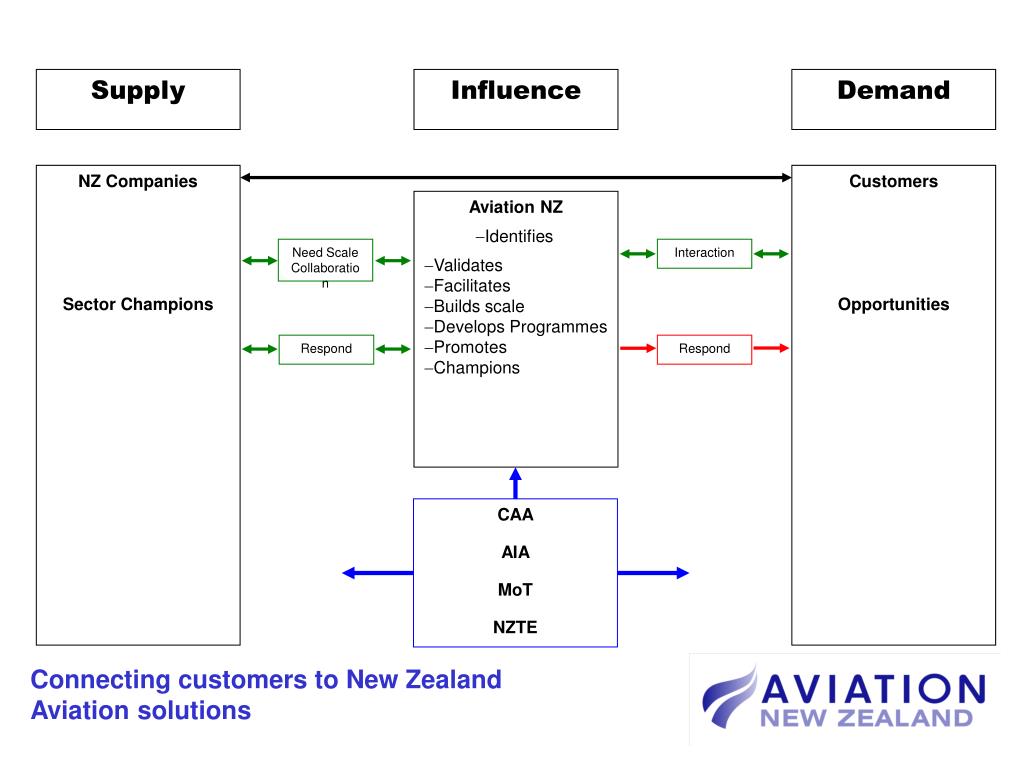 Supply

Influence

Demand

NZ Companies

Sector Champions

Need Scale Collaboration

Respond

Aviation NZ

–Identifies

–Validates
–Facilitates
–Builds scale
–Develops Programmes
–Promotes
–Champions

Interaction

Respond

Customers

Opportunities

CAA

AIA

MoT

NZTE

Connecting customers to New Zealand Aviation solutions

AVIATION
NEW ZEALAND